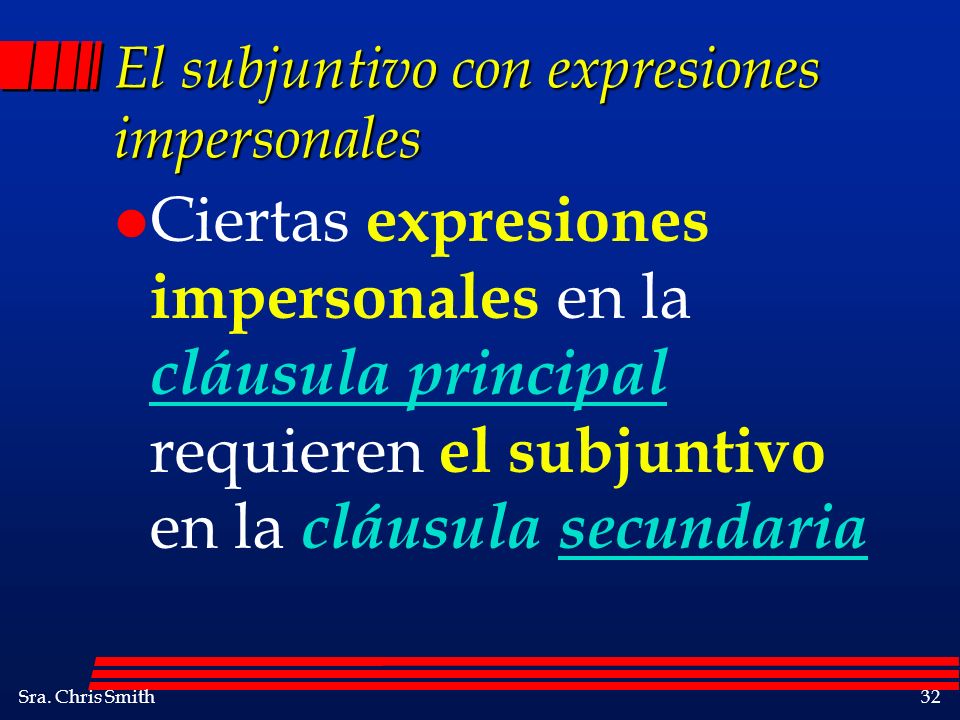 El subjuntivo con expresiones impersonales

Ciertas expresiones impersonales en la cláusula principal requieren el subjuntivo en la cláusula secundaria

Sra. Chris Smith

32